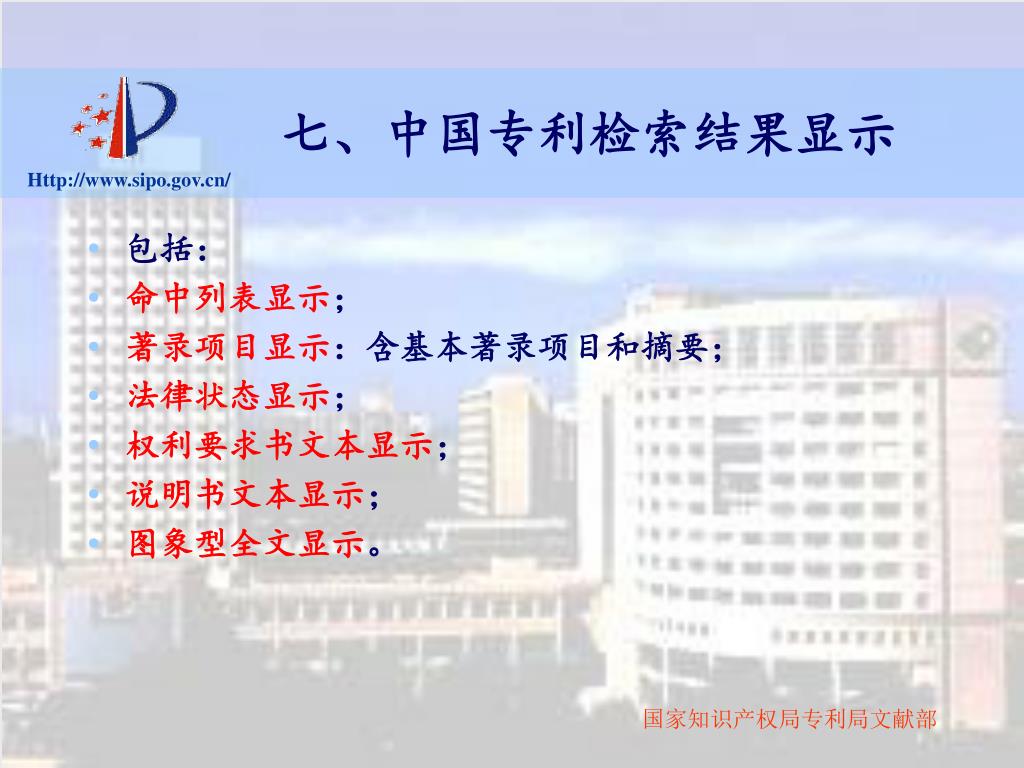 Http://www.sipo.gov.cn/

七、中国专利检索结果显示

• 包括：
• 命中列表显示；
• 著录项目显示：含基本著录项目和摘要；
• 法律状态显示；
• 权利要求书文本显示；
• 说明书文本显示；
• 图象型全文显示。

国家知识产权局专利局文献部